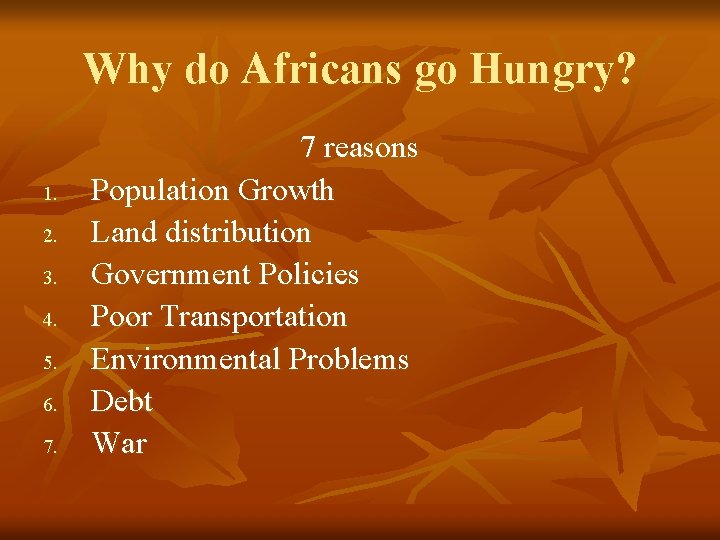 Why do Africans go Hungry?

7 reasons

1. Population Growth
2. Land distribution
3. Government Policies
4. Poor Transportation
5. Environmental Problems
6. Debt
7. War